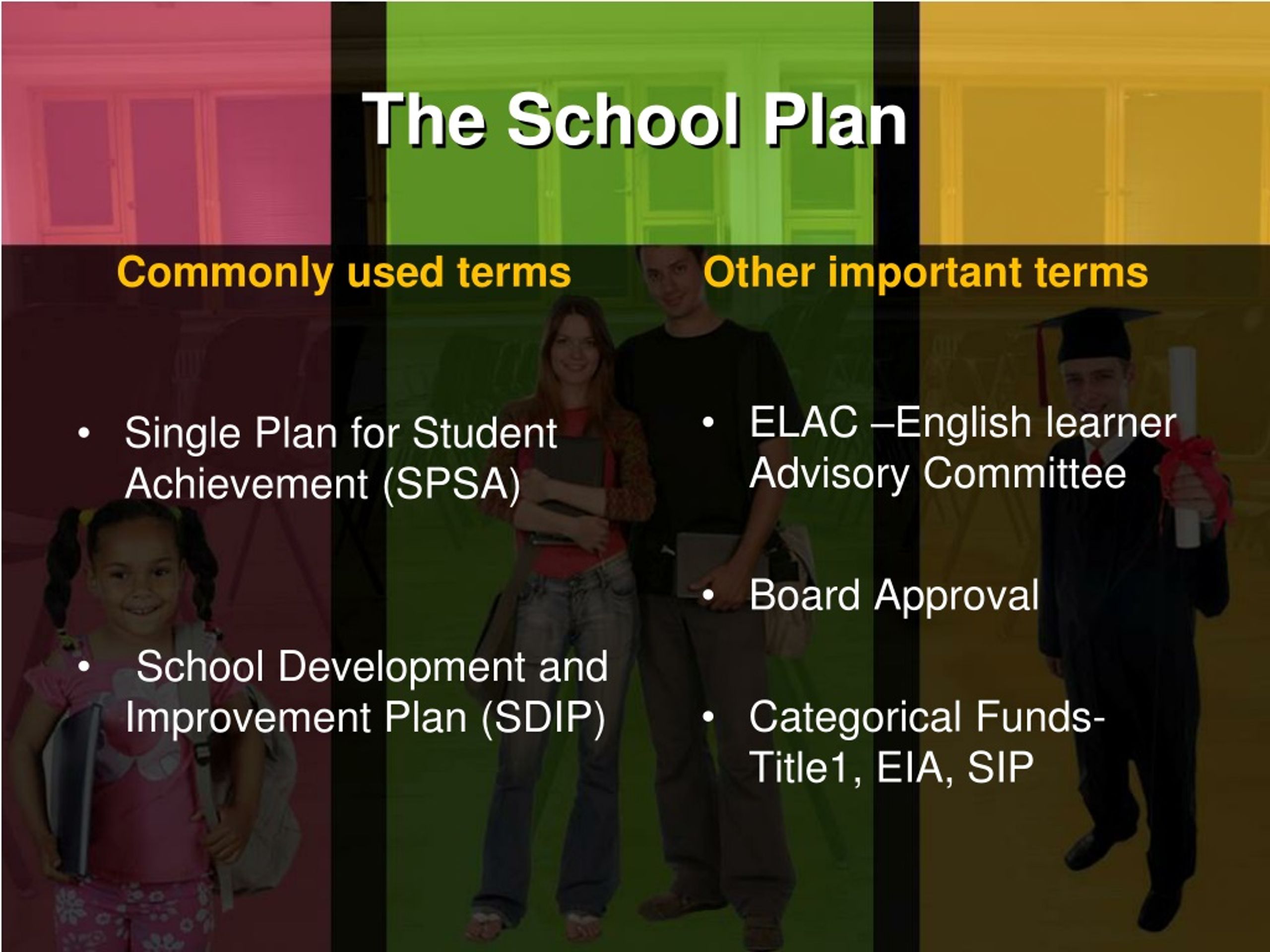 The School Plan

Commonly used terms

• Single Plan for Student Achievement (SPSA)

• School Development and Improvement Plan (SDIP)

Other important terms

• ELAC –English learner Advisory Committee

• Board Approval

• Categorical Funds- Title1, EIA, SIP